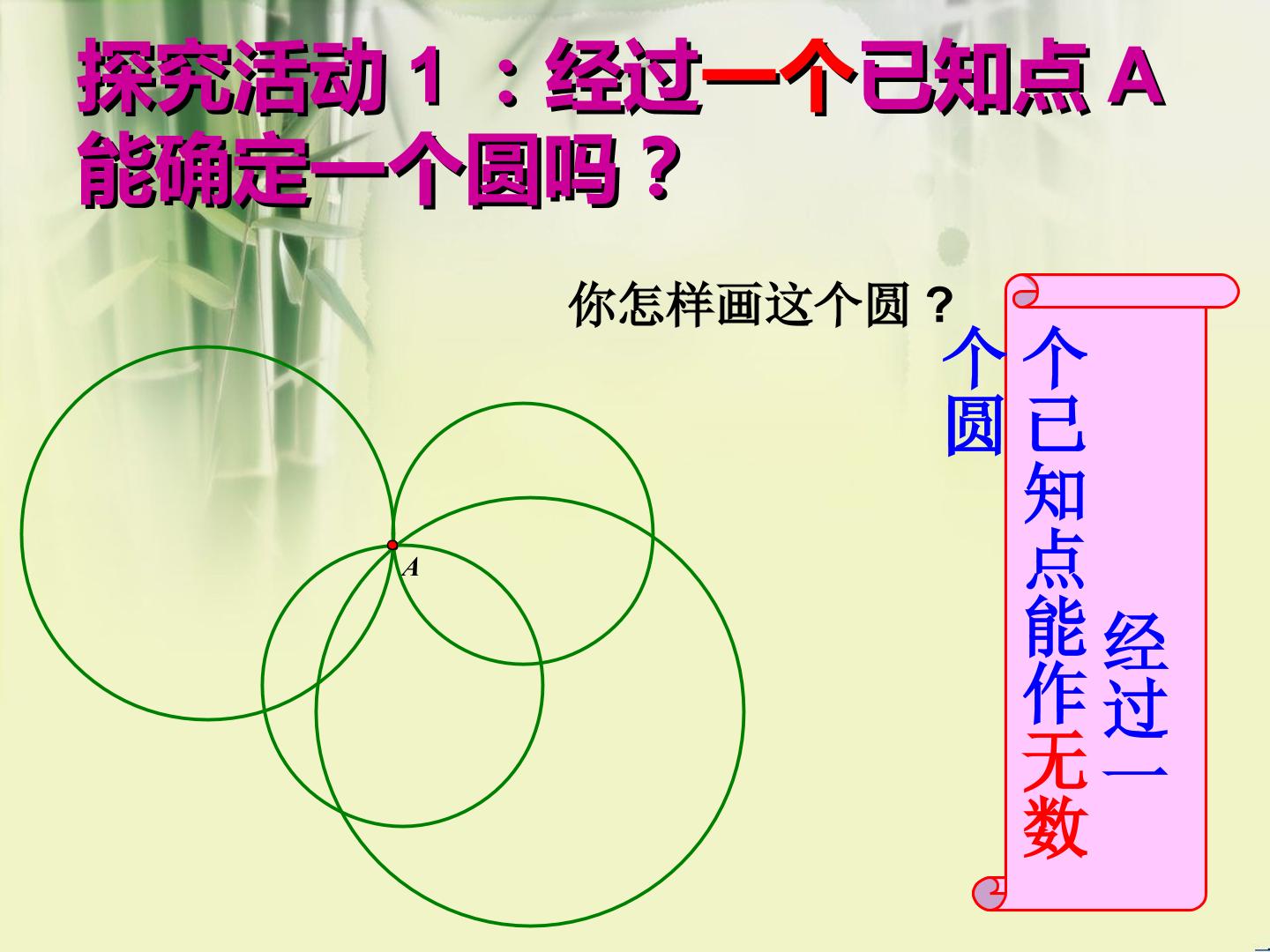 探究活动1：经过一个已知点A能确定一个圆吗？

你怎样画这个圆？

A

经过一个已知点能作无数个圆